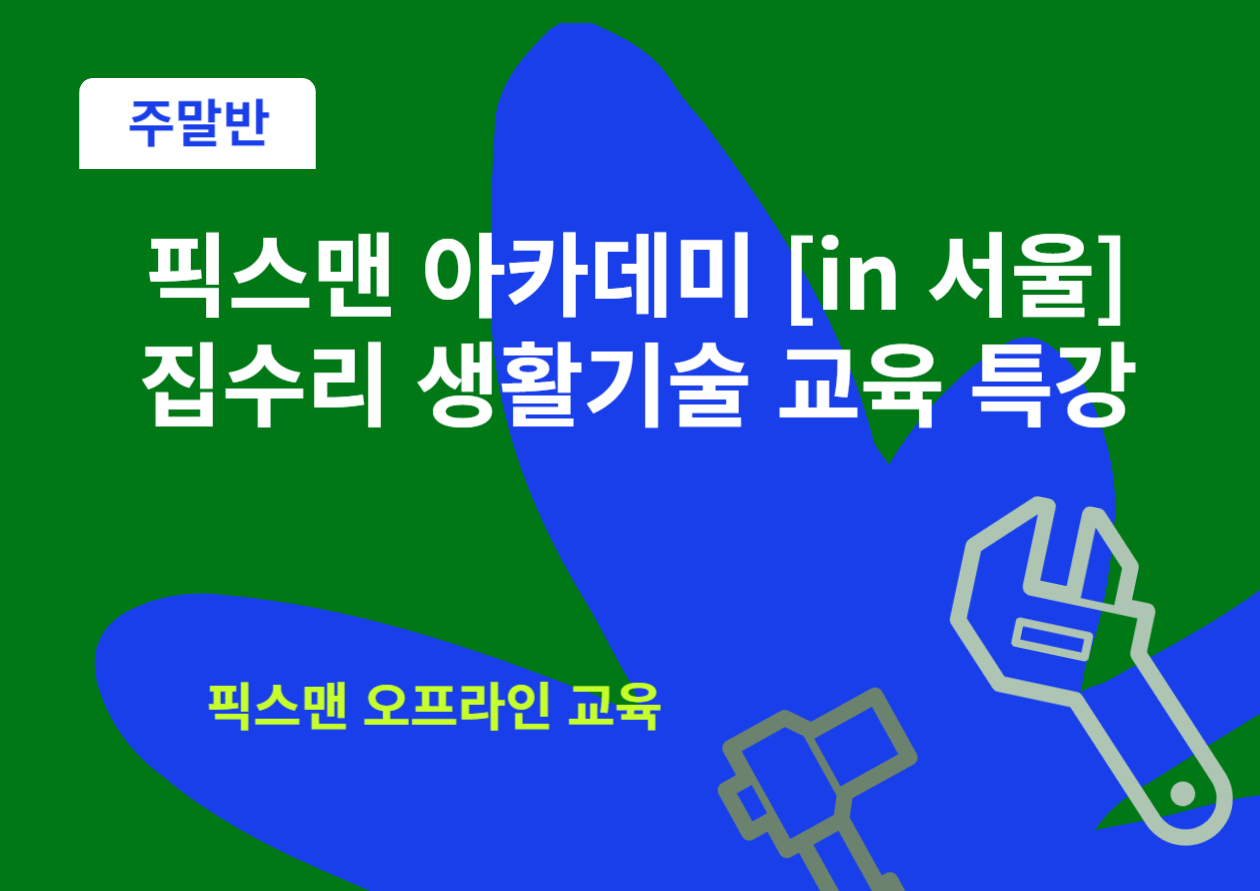 주말반

픽스맨 아카데미 [in 서울]
집수리 생활기술 교육 특강

픽스맨 오프라인 교육